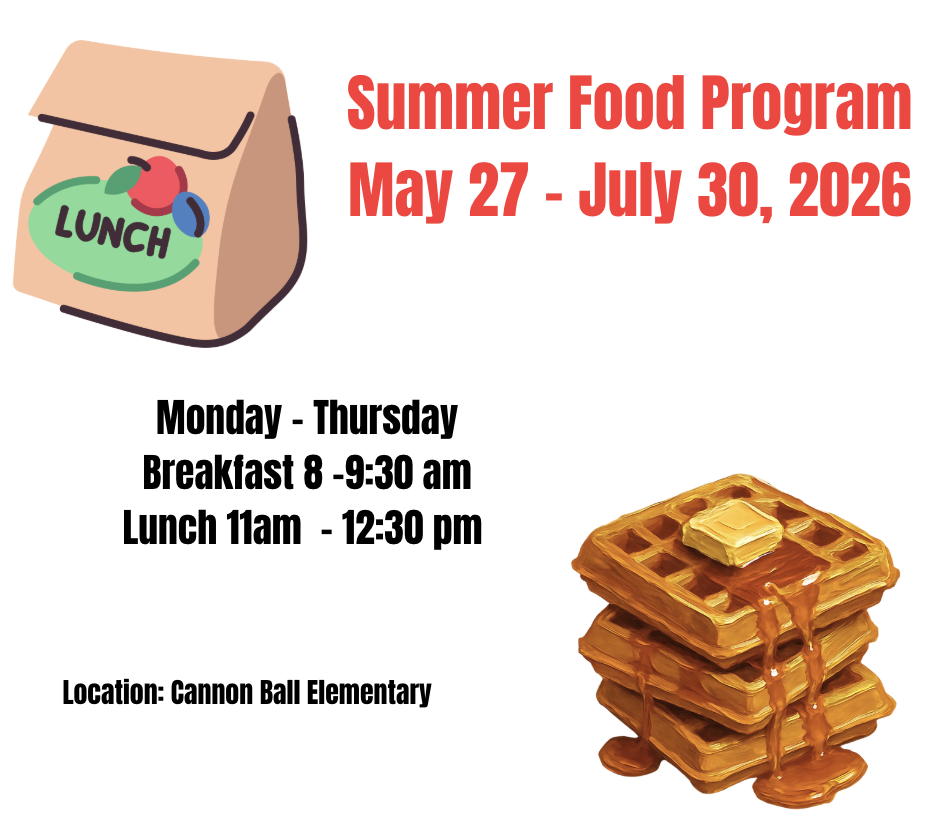 LUNCH

Summer Food Program
May 27 - July 30, 2026

Monday - Thursday
Breakfast 8 -9:30 am
Lunch 11am - 12:30 pm

Location: Cannon Ball Elementary